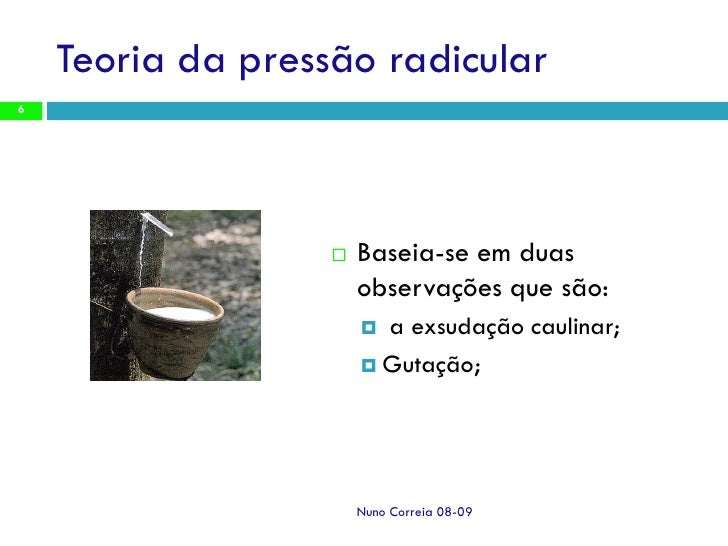 Teoria da pressão radicular

6

Baseia-se em duas observações que são:

a exsudação caulinar;

Gutação;

Nuno Correia 08-09